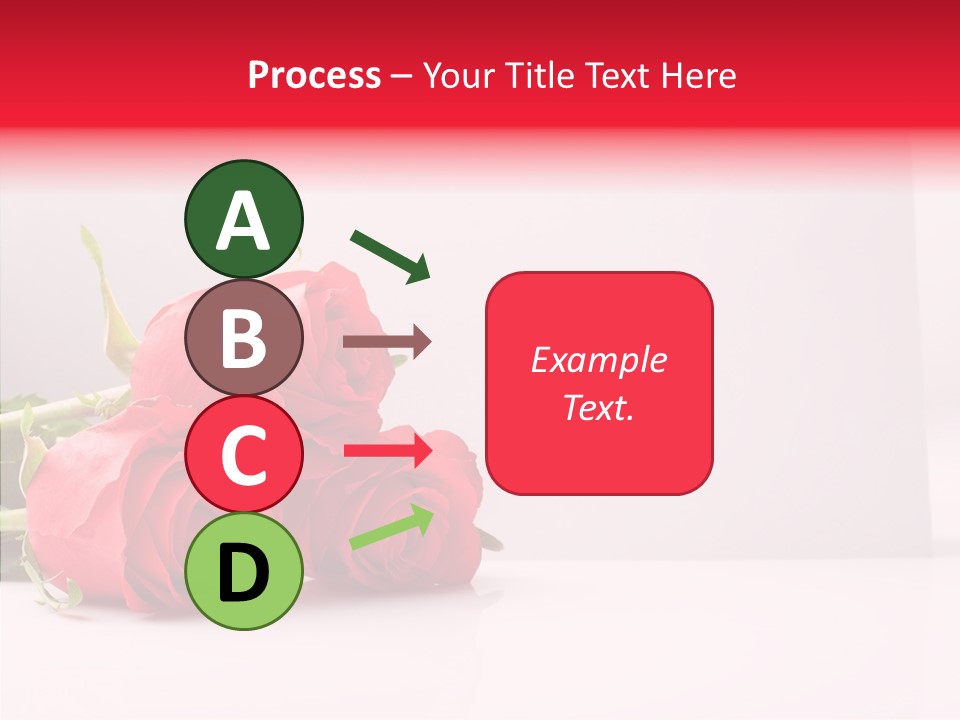 Process – Your Title Text Here

A

B

C

D

Example Text.